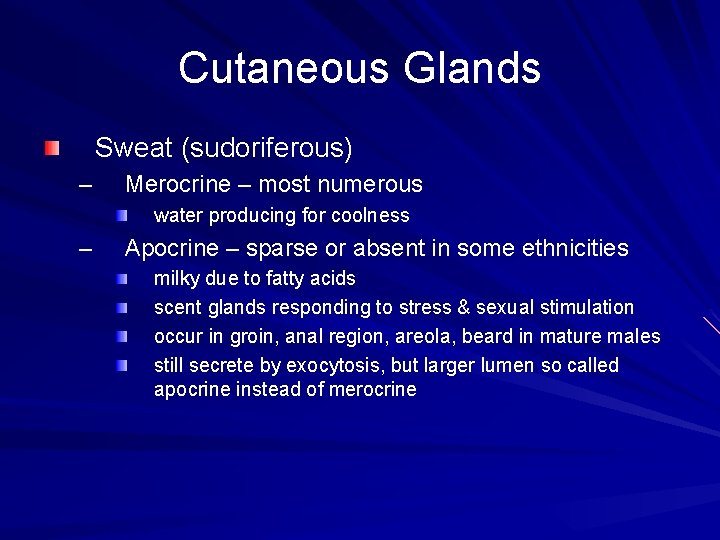 Cutaneous Glands

Sweat (sudoriferous)

– Merocrine – most numerous

water producing for coolness

– Apocrine – sparse or absent in some ethnicities

milky due to fatty acids

scent glands responding to stress & sexual stimulation

occur in groin, anal region, areola, beard in mature males

still secrete by exocytosis, but larger lumen so called apocrine instead of merocrine